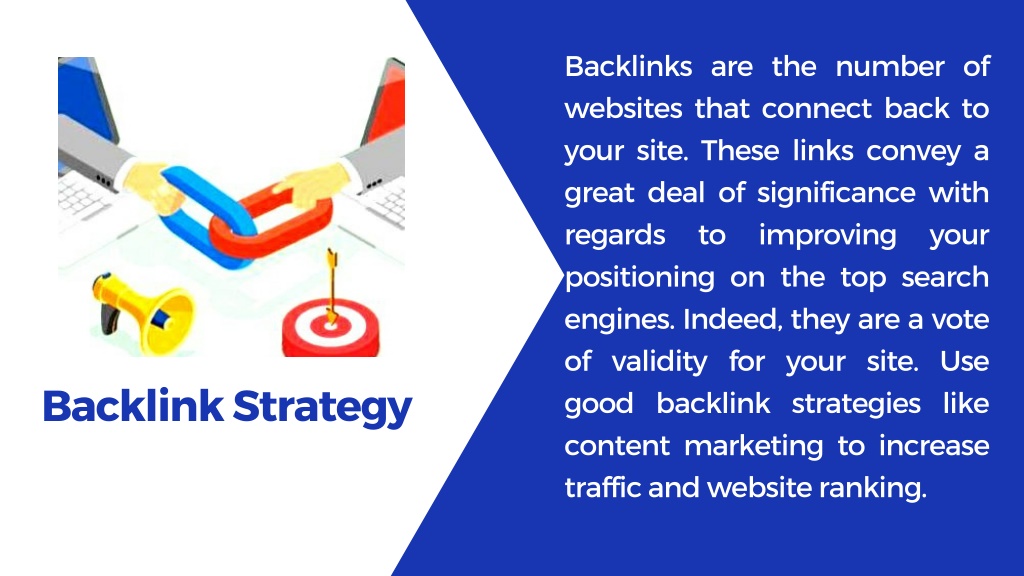 Backlink Strategy

Backlinks are the number of websites that connect back to your site. These links convey a great deal of significance with regards to improving your positioning on the top search engines. Indeed, they are a vote of validity for your site. Use good backlink strategies like content marketing to increase traffic and website ranking.